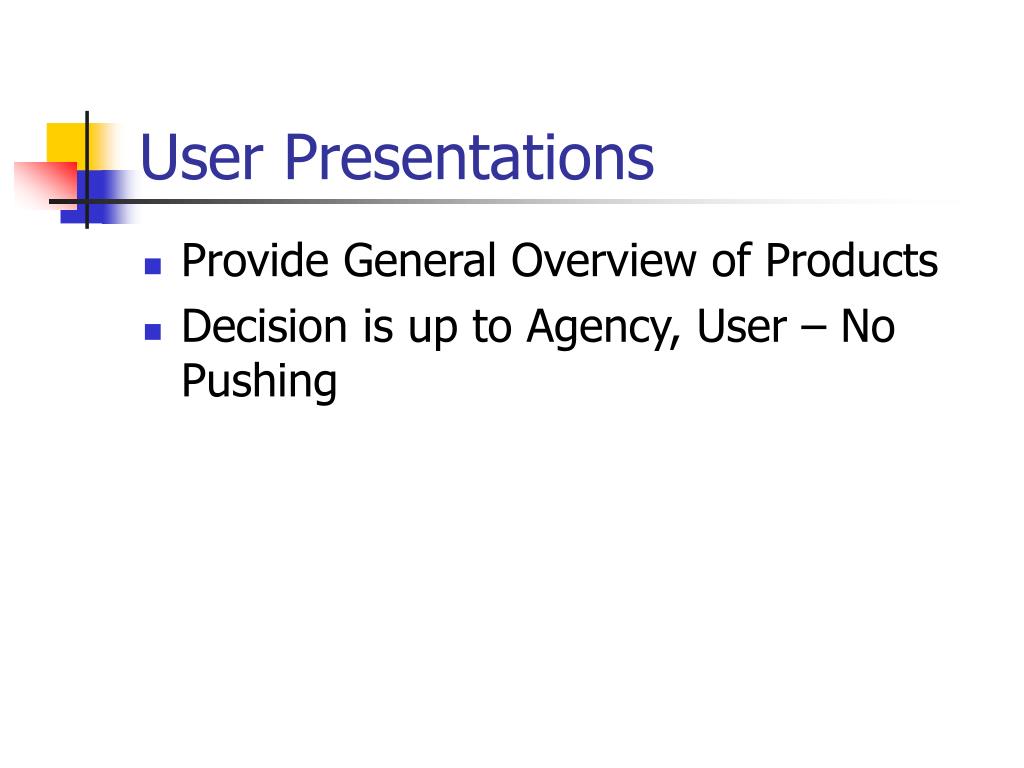 User Presentations

- Provide General Overview of Products
- Decision is up to Agency, User – No Pushing